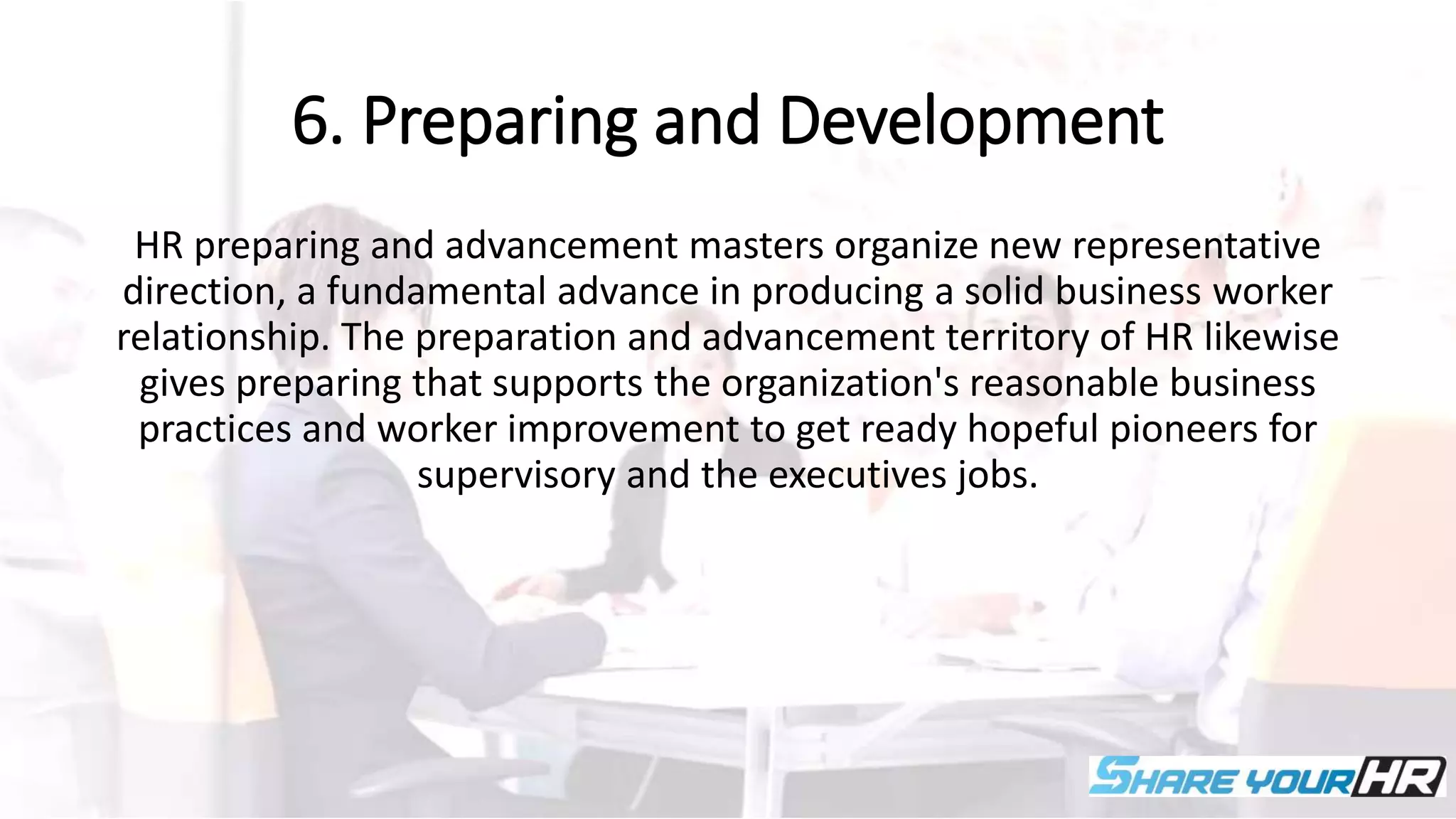 6. Preparing and Development

HR preparing and advancement masters organize new representative direction, a fundamental advance in producing a solid business worker relationship. The preparation and advancement territory of HR likewise gives preparing that supports the organization's reasonable business practices and worker improvement to get ready hopeful pioneers for supervisory and the executives jobs.

SHARE YOUR HR